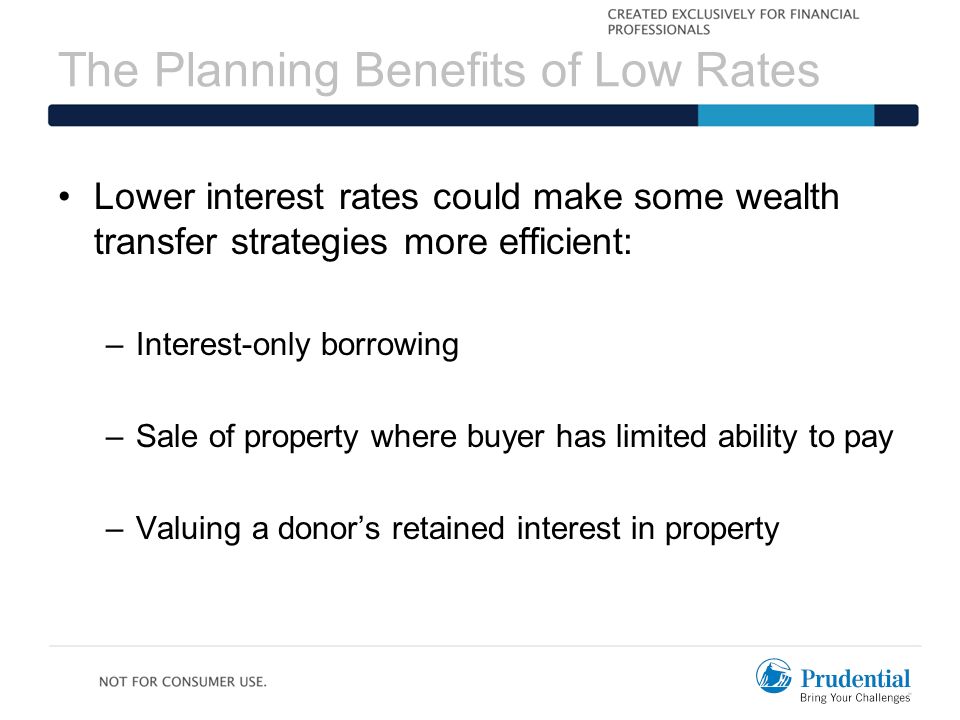 CREATED EXCLUSIVELY FOR FINANCIAL PROFESSIONALS

The Planning Benefits of Low Rates

• Lower interest rates could make some wealth transfer strategies more efficient:

– Interest-only borrowing

– Sale of property where buyer has limited ability to pay

– Valuing a donor's retained interest in property

NOT FOR CONSUMER USE.

Prudential
Bring Your Challenges